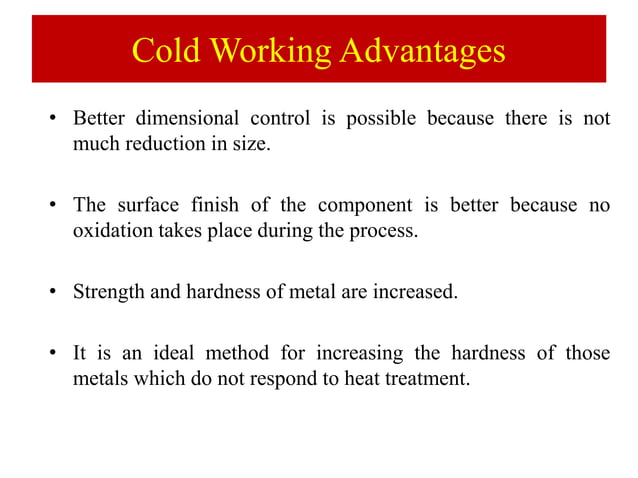 Cold Working Advantages

• Better dimensional control is possible because there is not much reduction in size.

• The surface finish of the component is better because no oxidation takes place during the process.

• Strength and hardness of metal are increased.

• It is an ideal method for increasing the hardness of those metals which do not respond to heat treatment.